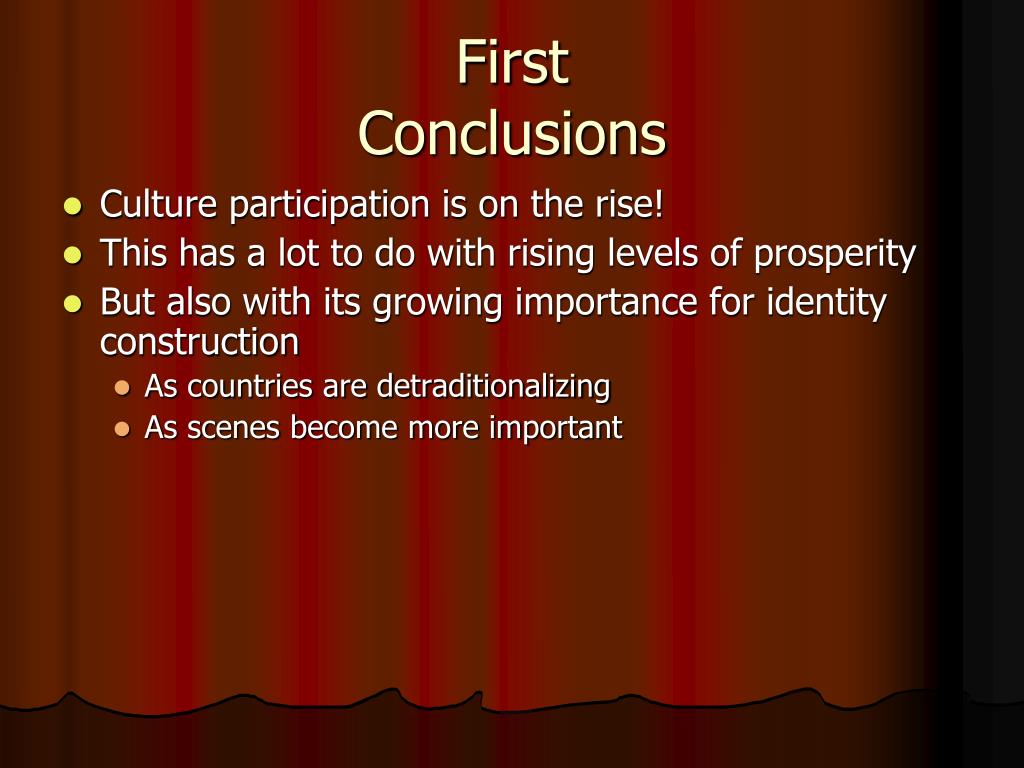 First
Conclusions

- Culture participation is on the rise!
- This has a lot to do with rising levels of prosperity
- But also with its growing importance for identity construction
  - As countries are detraditionalizing
  - As scenes become more important